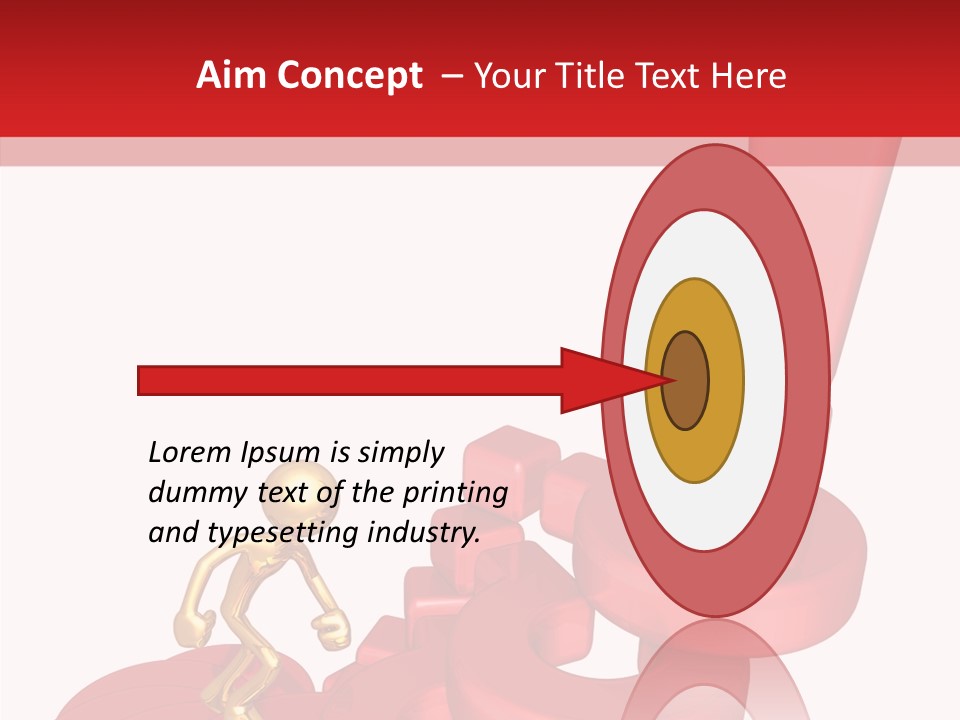 Aim Concept – Your Title Text Here

Lorem Ipsum is simply dummy text of the printing and typesetting industry.